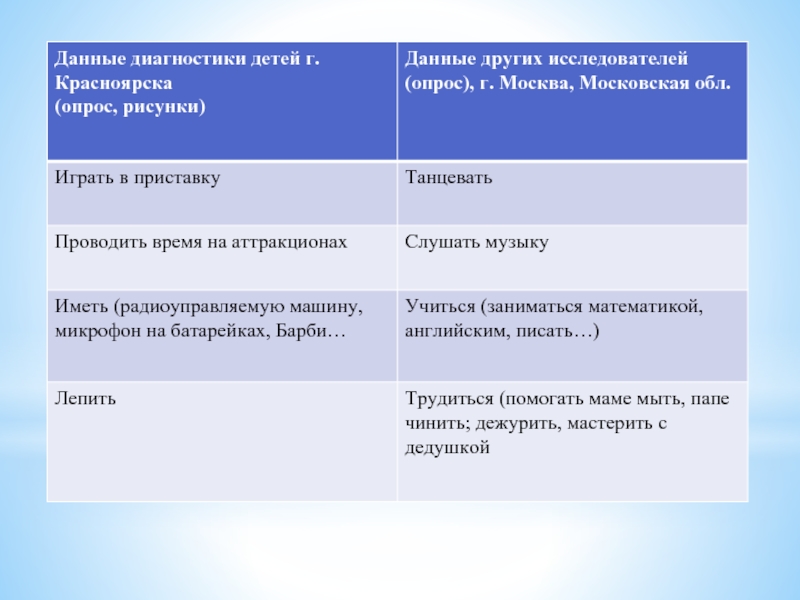 | Данные диагностики детей г. Красноярска (опрос, рисунки) | Данные других исследователей (опрос), г. Москва, Московская обл. |
|---|---|
| Играть в приставку | Танцевать |
| Проводить время на аттракционах | Слушать музыку |
| Иметь (радиоуправляемую машину, микрофон на батарейках, Барби… | Учиться (заниматься математикой, английским, писать…) |
| Лепить | Трудиться (помогать маме мыть, папе чинить; дежурить, мастерить с дедушкой |